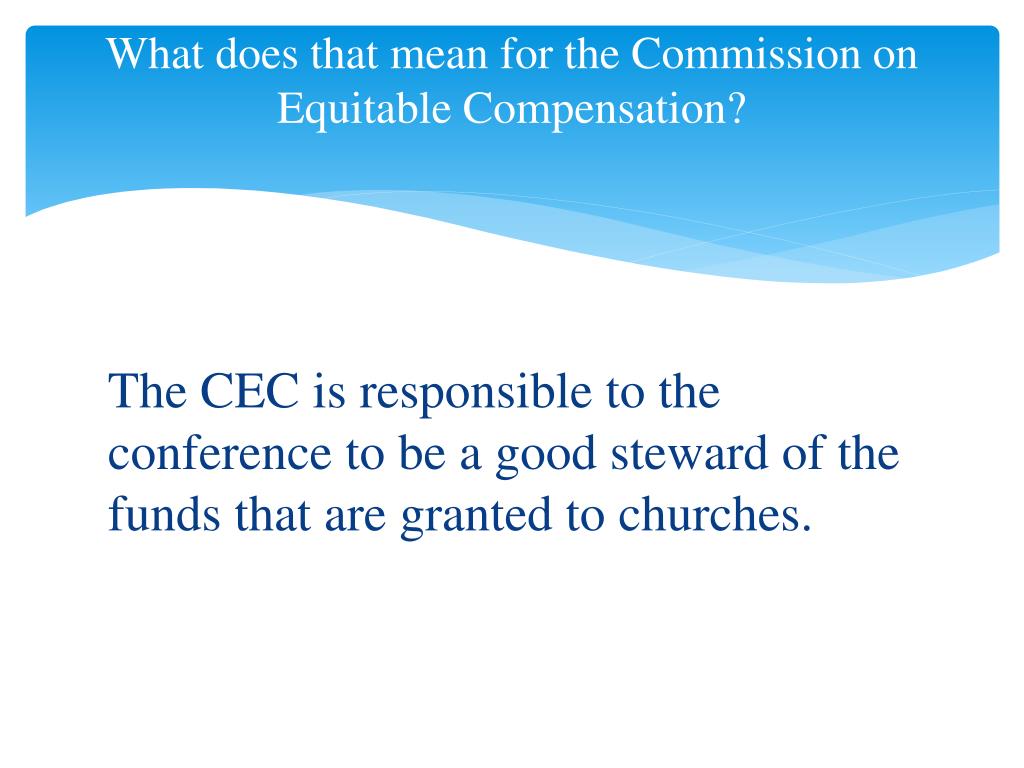 What does that mean for the Commission on Equitable Compensation?

The CEC is responsible to the conference to be a good steward of the funds that are granted to churches.